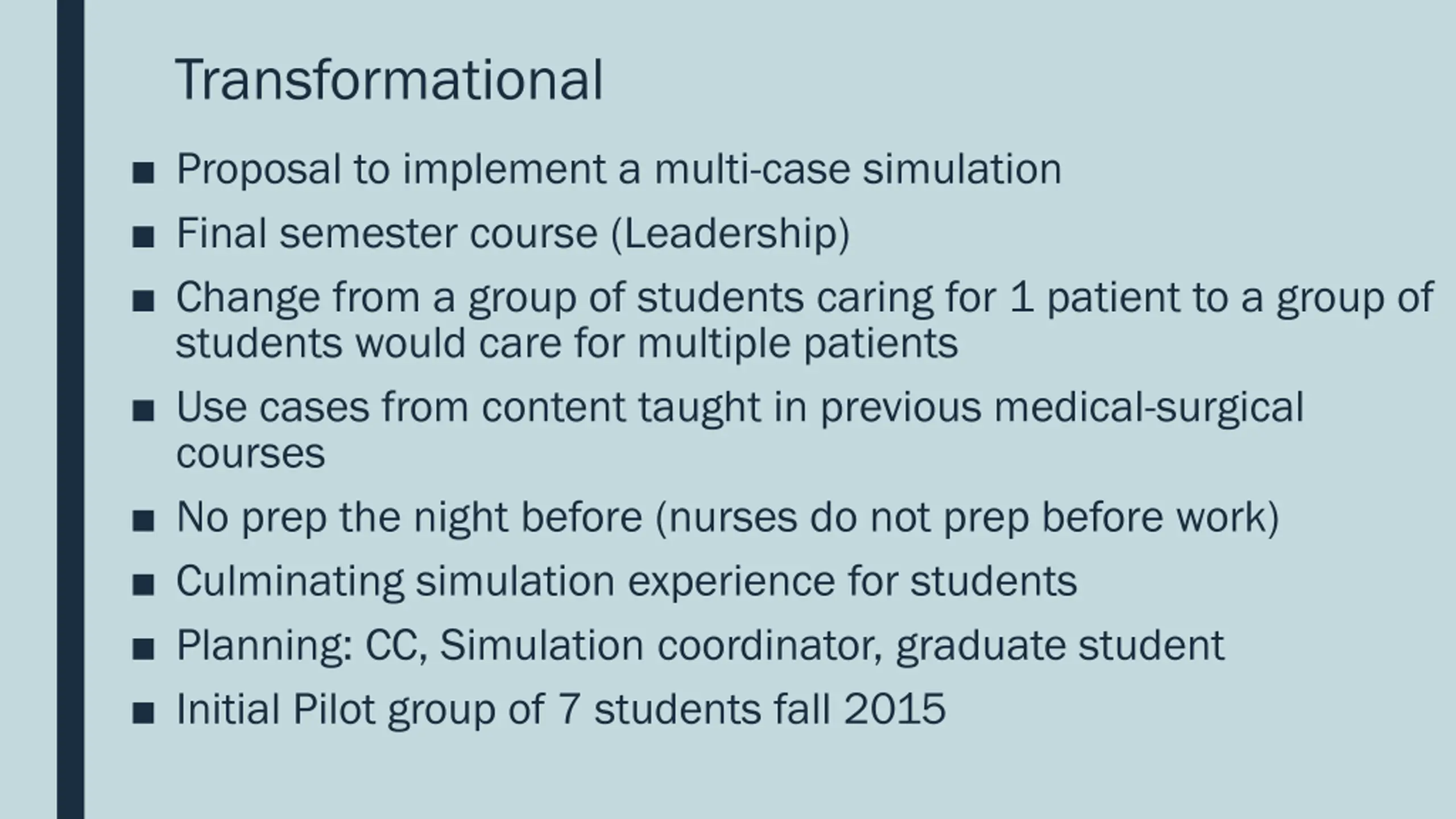 Transformational

■ Proposal to implement a multi-case simulation
■ Final semester course (Leadership)
■ Change from a group of students caring for 1 patient to a group of students would care for multiple patients
■ Use cases from content taught in previous medical-surgical courses
■ No prep the night before (nurses do not prep before work)
■ Culminating simulation experience for students
■ Planning: CC, Simulation coordinator, graduate student
■ Initial Pilot group of 7 students fall 2015